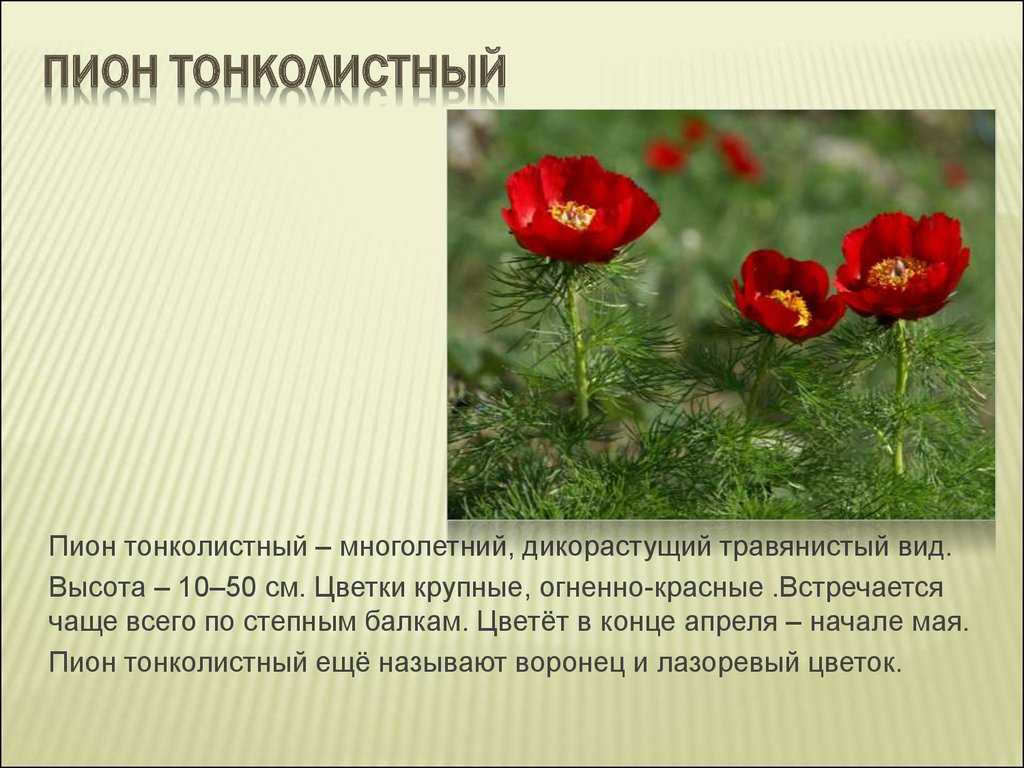 ПИОН ТОНКОЛИСТНЫЙ

Пион тонколистный – многолетний, дикорастущий травянистый вид.

Высота – 10–50 см. Цветки крупные, огненно-красные .Встречается чаще всего по степным балкам. Цветёт в конце апреля – начале мая.

Пион тонколистный ещё называют воронец и лазоревый цветок.